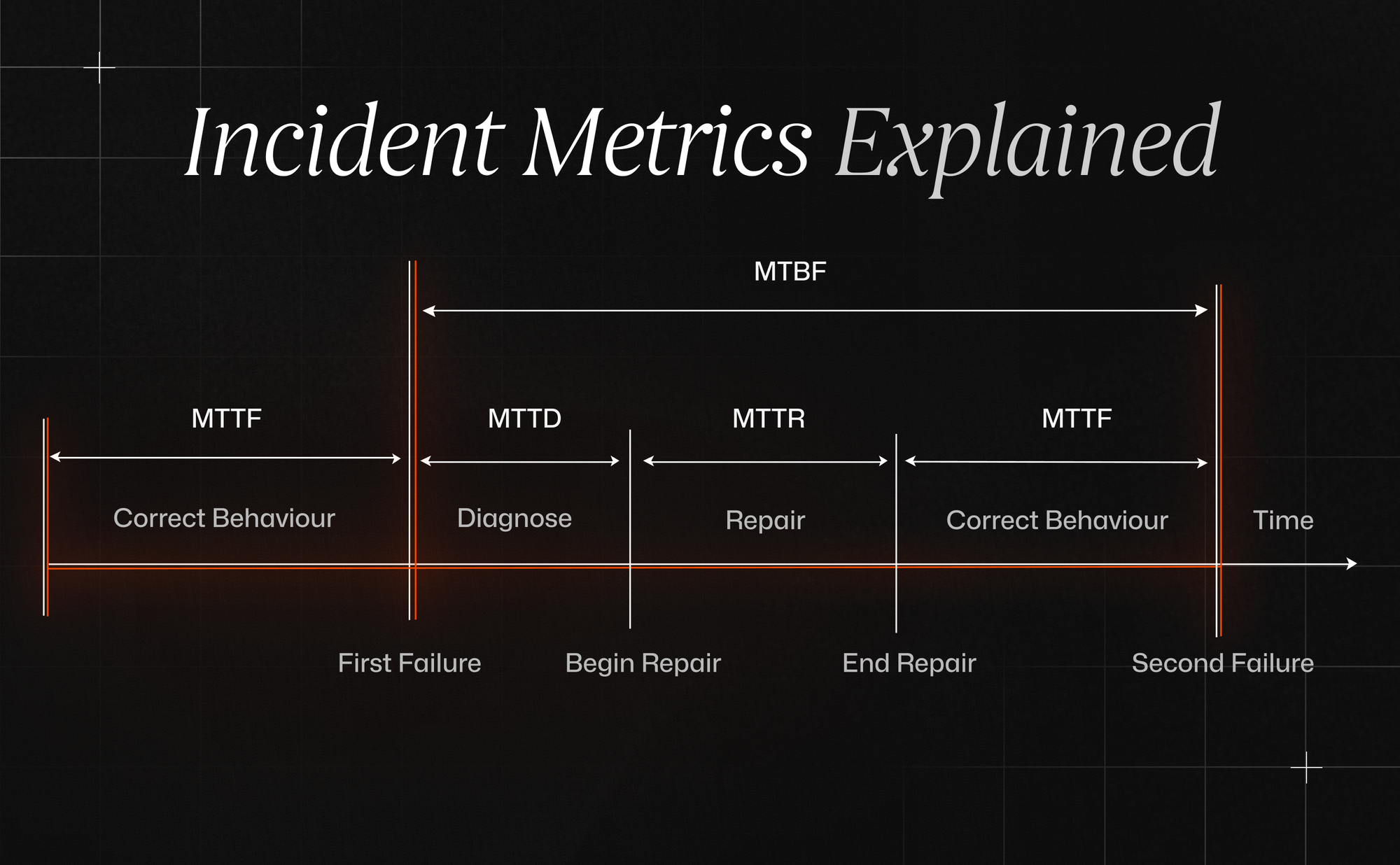 Incident Metrics Explained

MTBF

MTTF

MTTD

MTTR

MTTF

Correct Behaviour

Diagnose

Repair

Correct Behaviour

Time

First Failure

Begin Repair

End Repair

Second Failure